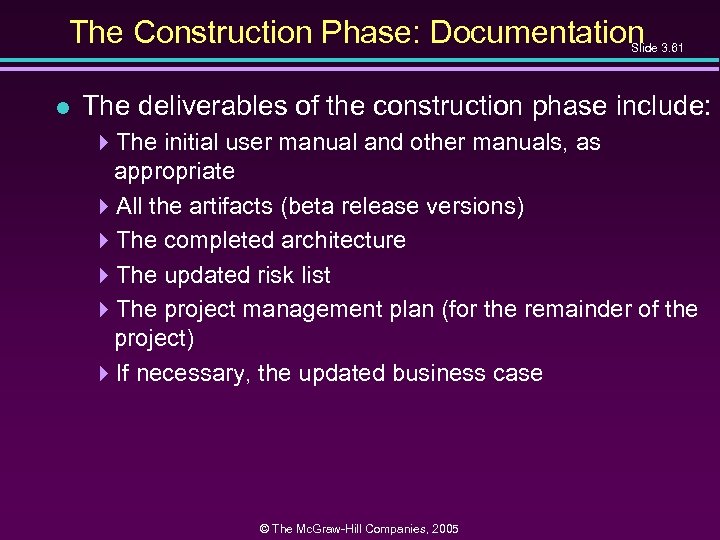 The Construction Phase: Documentation

Slide 3.61

The deliverables of the construction phase include:

The initial user manual and other manuals, as appropriate

All the artifacts (beta release versions)

The completed architecture

The updated risk list

The project management plan (for the remainder of the project)

If necessary, the updated business case

© The McGraw-Hill Companies, 2005